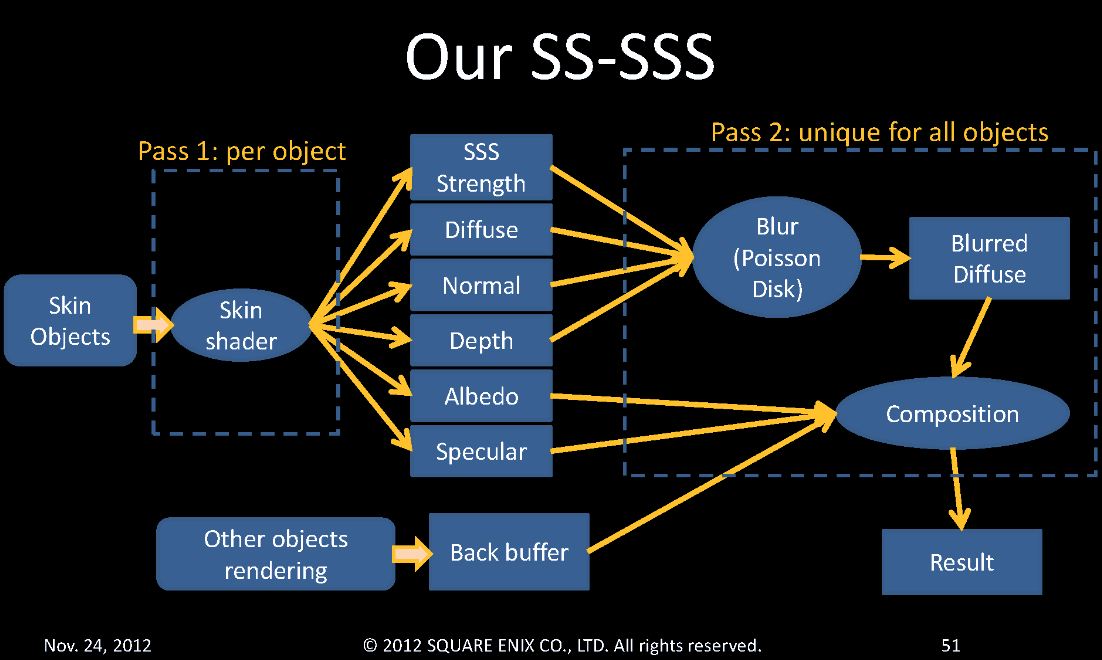 Our SS-SSS

Pass 1: per object

Pass 2: unique for all objects

Skin Objects

Skin shader

SSS Strength

Diffuse

Normal

Depth

Albedo

Specular

Blur (Poisson Disk)

Blurred Diffuse

Composition

Other objects rendering

Back buffer

Result

Nov. 24, 2012

© 2012 SQUARE ENIX CO., LTD. All rights reserved.

51